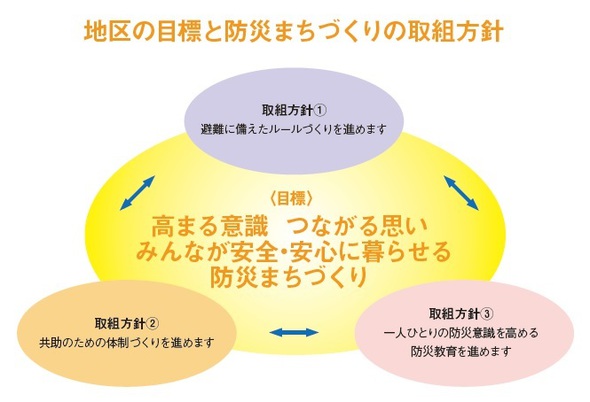 地区の目標と防災まちづくりの取組方針

取組方針①
避難に備えたルールづくりを進めます

〈目標〉
高まる意識　つながる思い
みんなが安全･安心に暮らせる
防災まちづくり

取組方針②
共助のための体制づくりを進めます

取組方針③
一人ひとりの防災意識を高める
防災教育を進めます